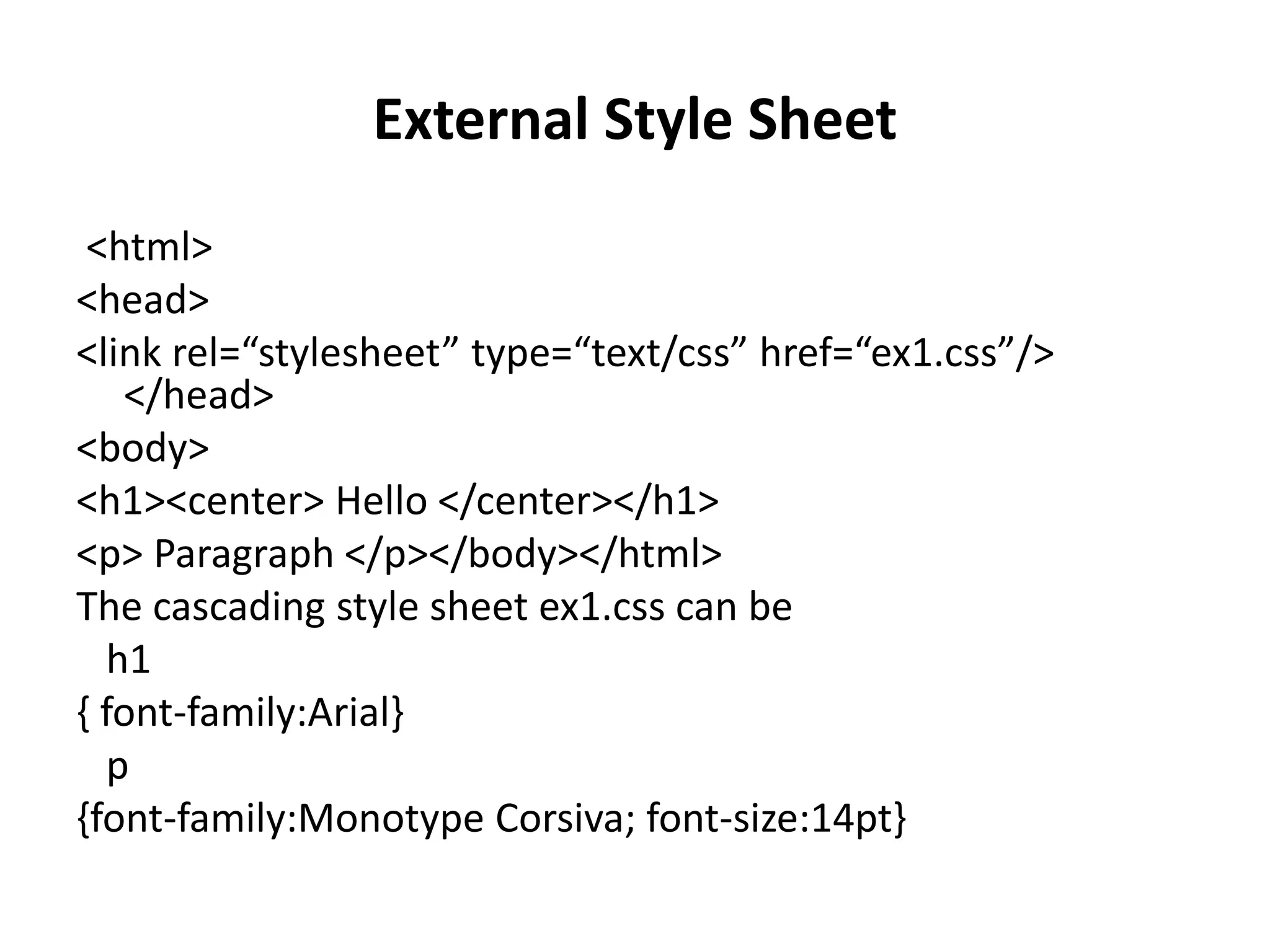 External Style Sheet

<html>
<head>
<link rel=“stylesheet” type=“text/css” href=“ex1.css”/> </head>
<body>
<h1><center> Hello </center></h1>
<p> Paragraph </p></body></html>
The cascading style sheet ex1.css can be
h1
{ font-family:Arial}
p
{font-family:Monotype Corsiva; font-size:14pt}